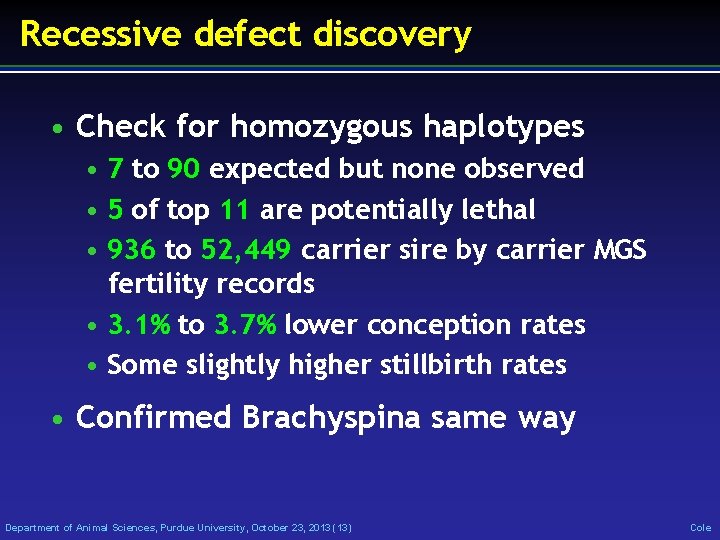 Recessive defect discovery

• Check for homozygous haplotypes
  • 7 to 90 expected but none observed
  • 5 of top 11 are potentially lethal
  • 936 to 52,449 carrier sire by carrier MGS fertility records
  • 3.1% to 3.7% lower conception rates
  • Some slightly higher stillbirth rates

• Confirmed Brachyspina same way

Department of Animal Sciences, Purdue University, October 23, 2013 (13)

Cole